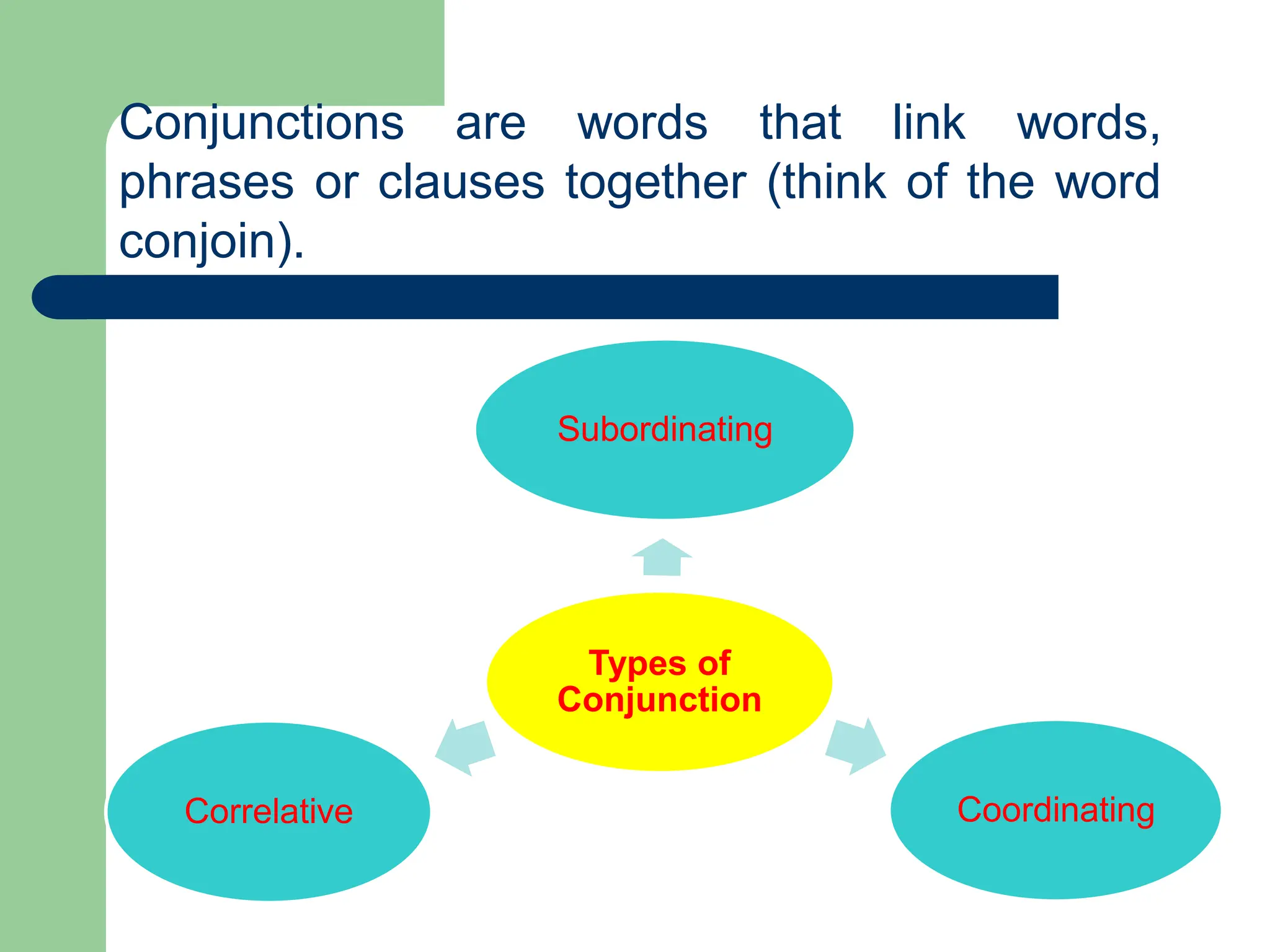 Conjunctions are words that link words, phrases or clauses together (think of the word conjoin).

Subordinating

Types of Conjunction

Correlative

Coordinating